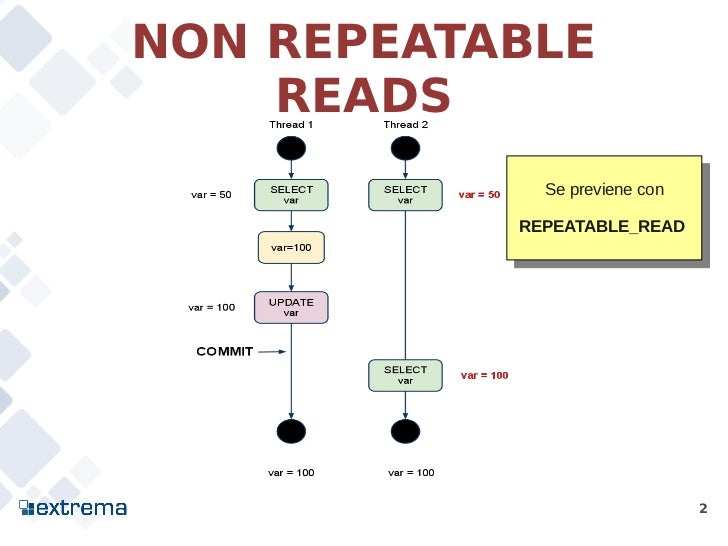 NON REPEATABLE READS

Thread 1

Thread 2

var = 50

SELECT var

SELECT var

var = 50

var=100

var = 100

UPDATE var

COMMIT

SELECT var

var = 100

var = 100

var = 100

Se previene con

REPEATABLE_READ

extrema

2